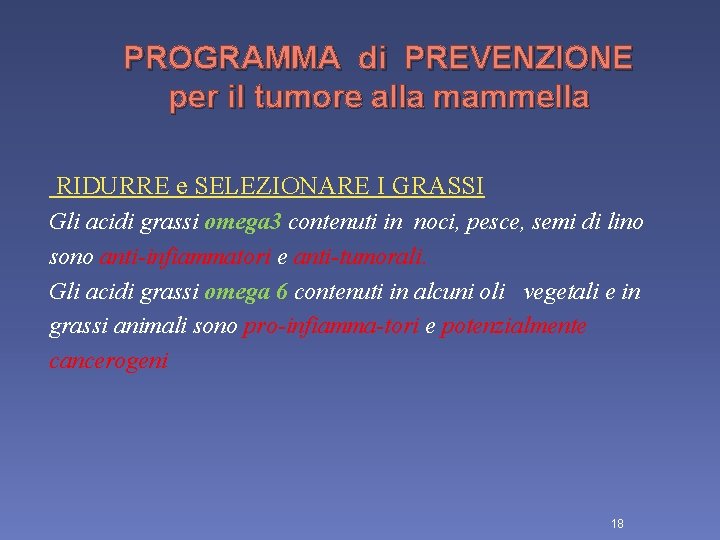 PROGRAMMA di PREVENZIONE per il tumore alla mammella

RIDURRE e SELEZIONARE I GRASSI

Gli acidi grassi omega3 contenuti in noci, pesce, semi di lino sono anti-infiammatori e anti-tumorali.
Gli acidi grassi omega 6 contenuti in alcuni oli vegetali e in grassi animali sono pro-infiamma-tori e potenzialmente cancerogeni

18